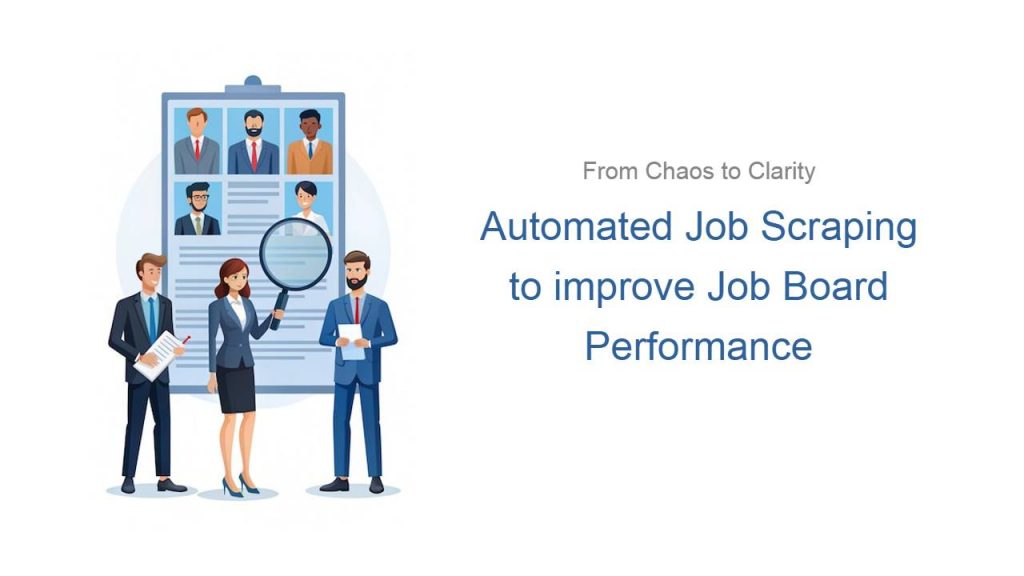 From Chaos to Clarity

Automated Job Scraping to improve Job Board Performance